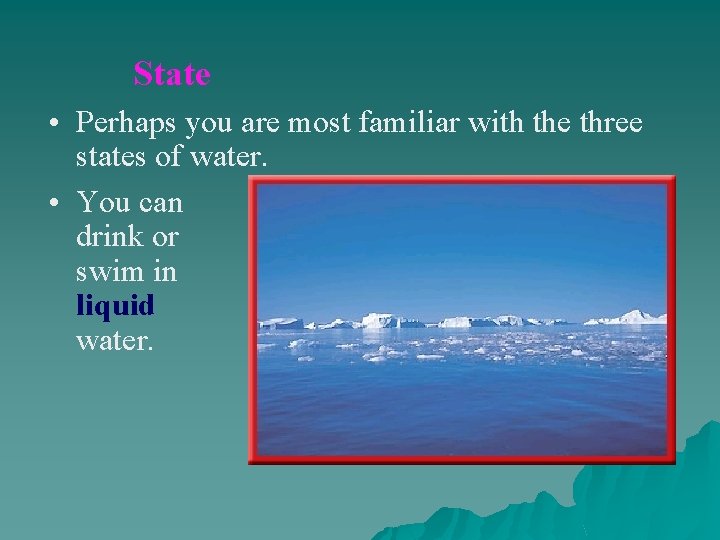 State

• Perhaps you are most familiar with the three states of water.

• You can drink or swim in liquid water.